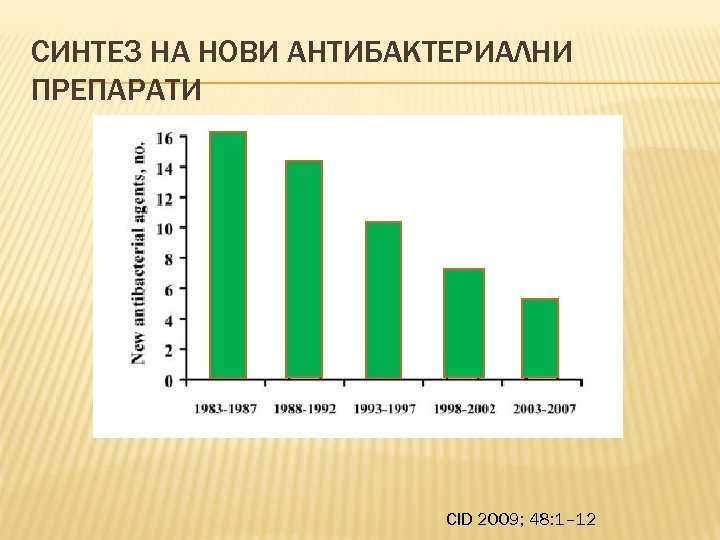 СИНТЕЗ НА НОВИ АНТИБАКТЕРИАЛНИ ПРЕПАРАТИ

New antibacterial agents, no.

16
14
12
10
8
6
4
2
0

1983-1987 1988-1992 1993-1997 1998-2002 2003-2007

CID 2009; 48:1–12